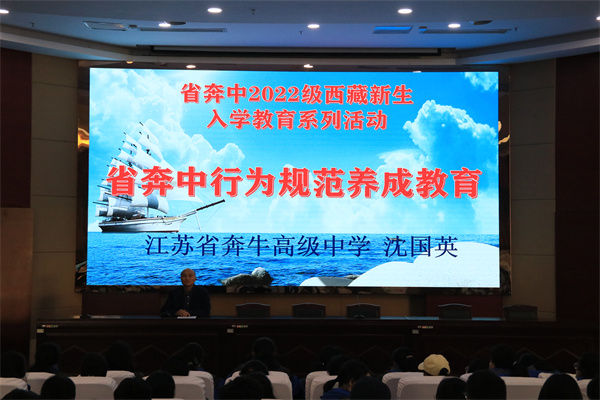 省奔中2022级西藏新生
入学教育系列活动

省奔中行为规范养成教育

江苏省奔牛高级中学 沈国英